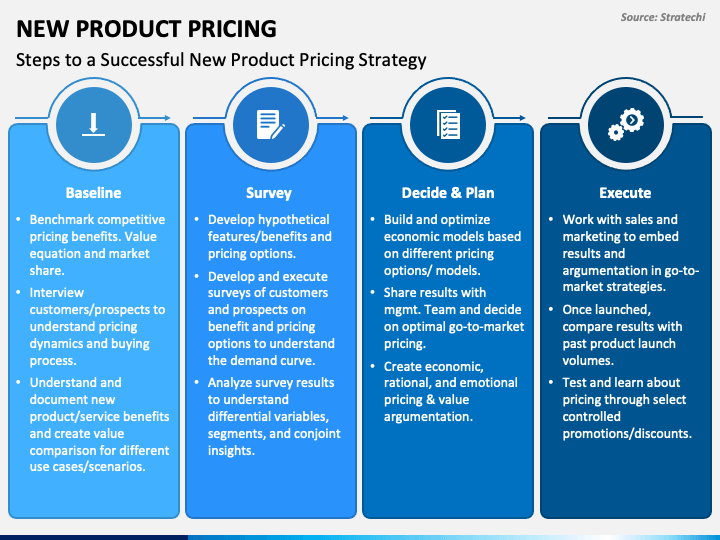 Source: Stratechi

NEW PRODUCT PRICING

Steps to a Successful New Product Pricing Strategy

Baseline

• Benchmark competitive pricing benefits. Value equation and market share.
• Interview customers/prospects to understand pricing dynamics and buying process.
• Understand and document new product/service benefits and create value comparison for different use cases/scenarios.

Survey

• Develop hypothetical features/benefits and pricing options.
• Develop and execute surveys of customers and prospects on benefit and pricing options to understand the demand curve.
• Analyze survey results to understand differential variables, segments, and conjoint insights.

Decide & Plan

• Build and optimize economic models based on different pricing options/ models.
• Share results with mgmt. Team and decide on optimal go-to-market pricing.
• Create economic, rational, and emotional pricing & value argumentation.

Execute

• Work with sales and marketing to embed results and argumentation in go-to-market strategies.
• Once launched, compare results with past product launch volumes.
• Test and learn about pricing through select controlled promotions/discounts.